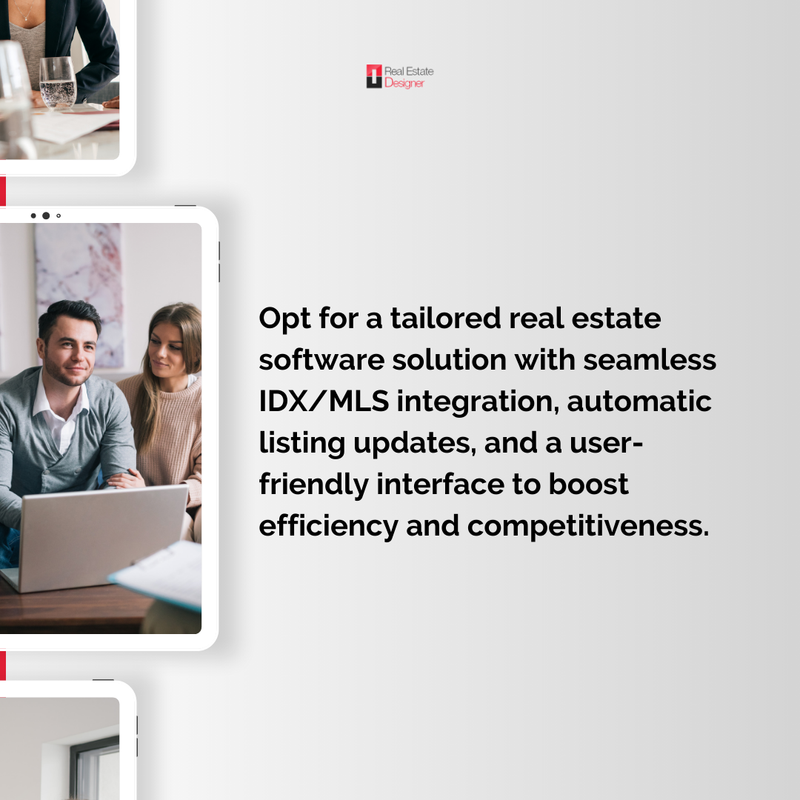 Real Estate Designer

Opt for a tailored real estate software solution with seamless IDX/MLS integration, automatic listing updates, and a user-friendly interface to boost efficiency and competitiveness.